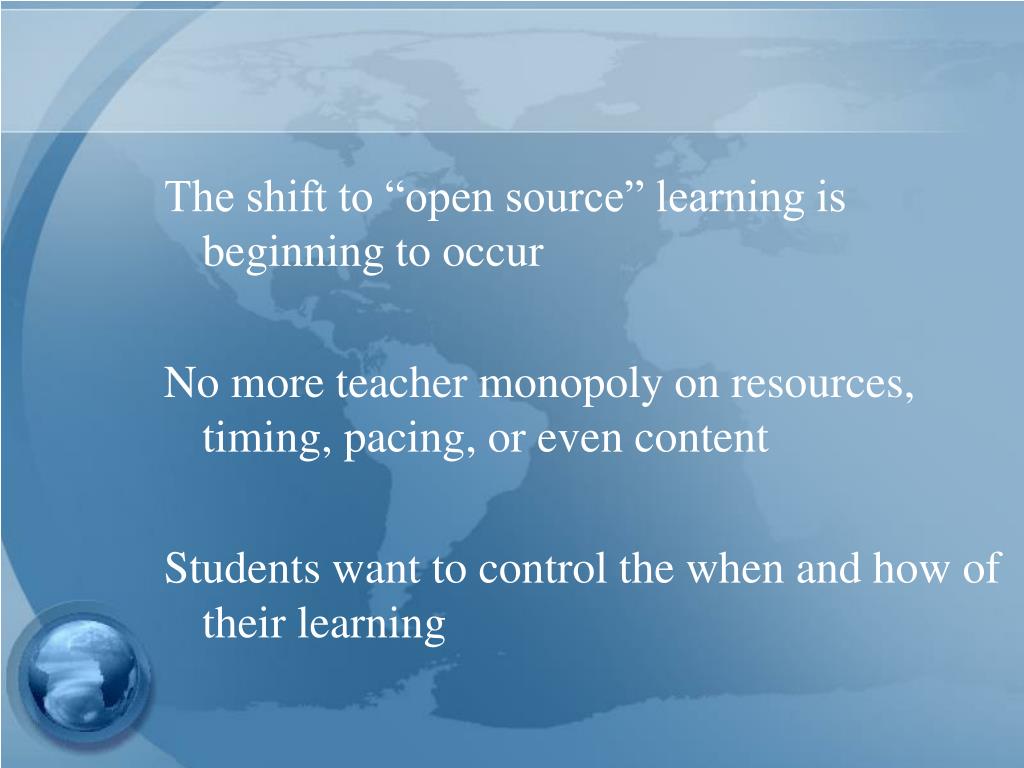 The shift to “open source” learning is beginning to occur

No more teacher monopoly on resources, timing, pacing, or even content

Students want to control the when and how of their learning